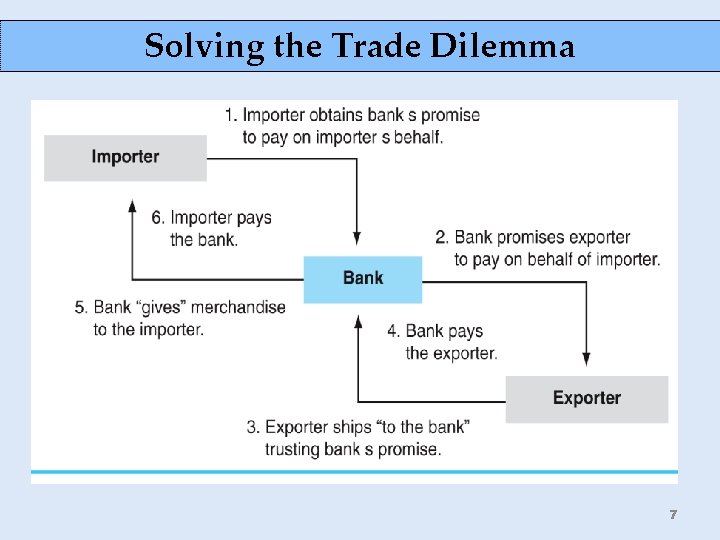 Solving the Trade Dilemma

1. Importer obtains bank s promise to pay on importer s behalf.

Importer

6. Importer pays the bank.

2. Bank promises exporter to pay on behalf of importer.

Bank

5. Bank “gives” merchandise to the importer.

4. Bank pays the exporter.

Exporter

3. Exporter ships “to the bank” trusting bank s promise.

7